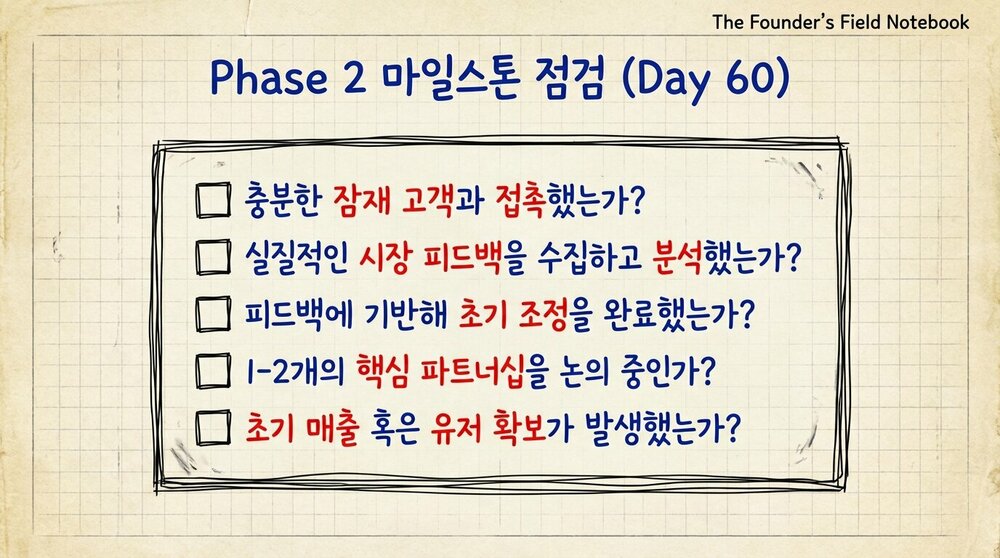 The Founder's Field Notebook

Phase 2 마일스톤 점검 (Day 60)

☐ 충분한 잠재 고객과 접촉했는가?
☐ 실질적인 시장 피드백을 수집하고 분석했는가?
☐ 피드백에 기반해 초기 조정을 완료했는가?
☐ 1-2개의 핵심 파트너십을 논의 중인가?
☐ 초기 매출 혹은 유저 확보가 발생했는가?